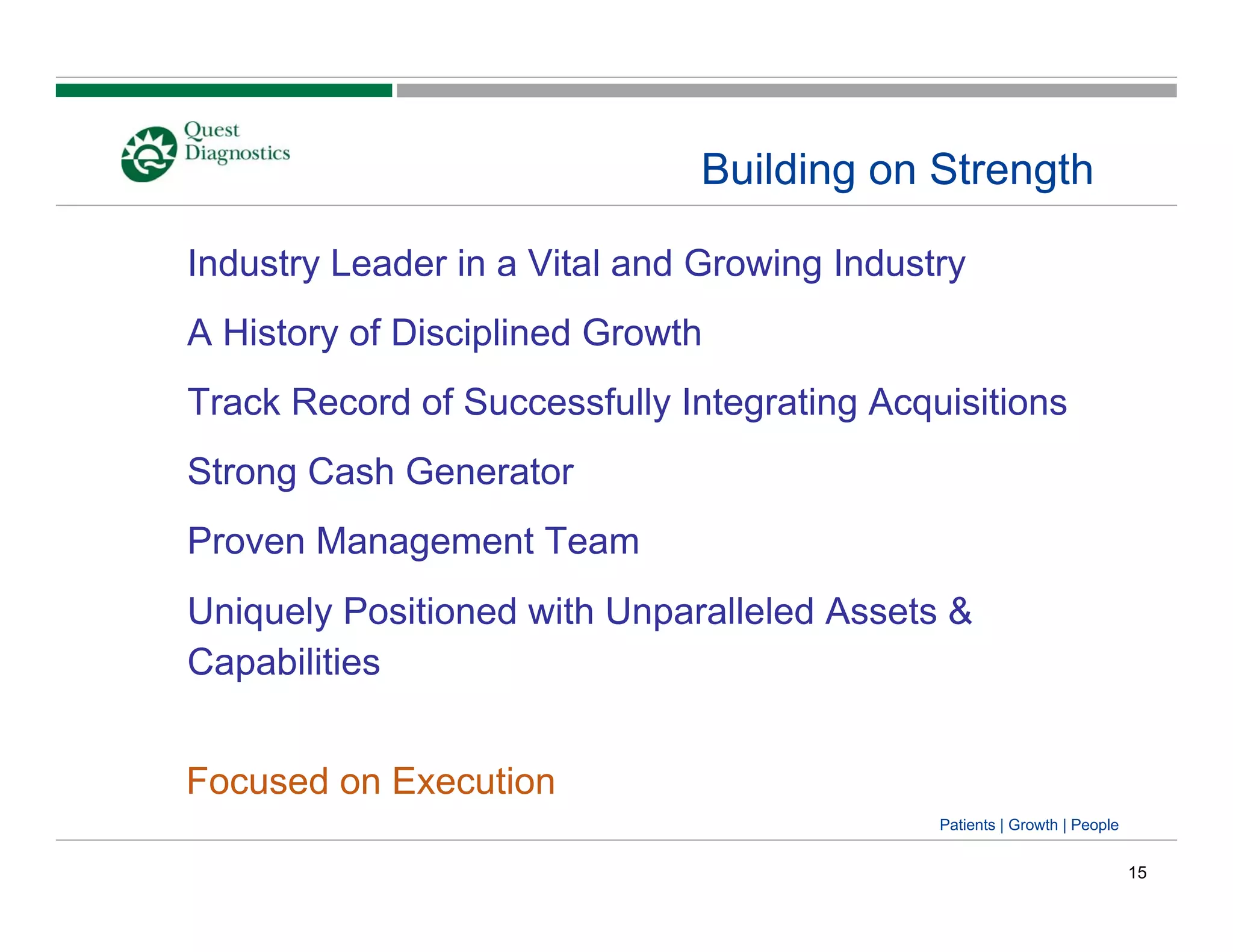 Quest Diagnostics

Building on Strength

Industry Leader in a Vital and Growing Industry

A History of Disciplined Growth

Track Record of Successfully Integrating Acquisitions

Strong Cash Generator

Proven Management Team

Uniquely Positioned with Unparalleled Assets & Capabilities

Focused on Execution

Patients | Growth | People

15